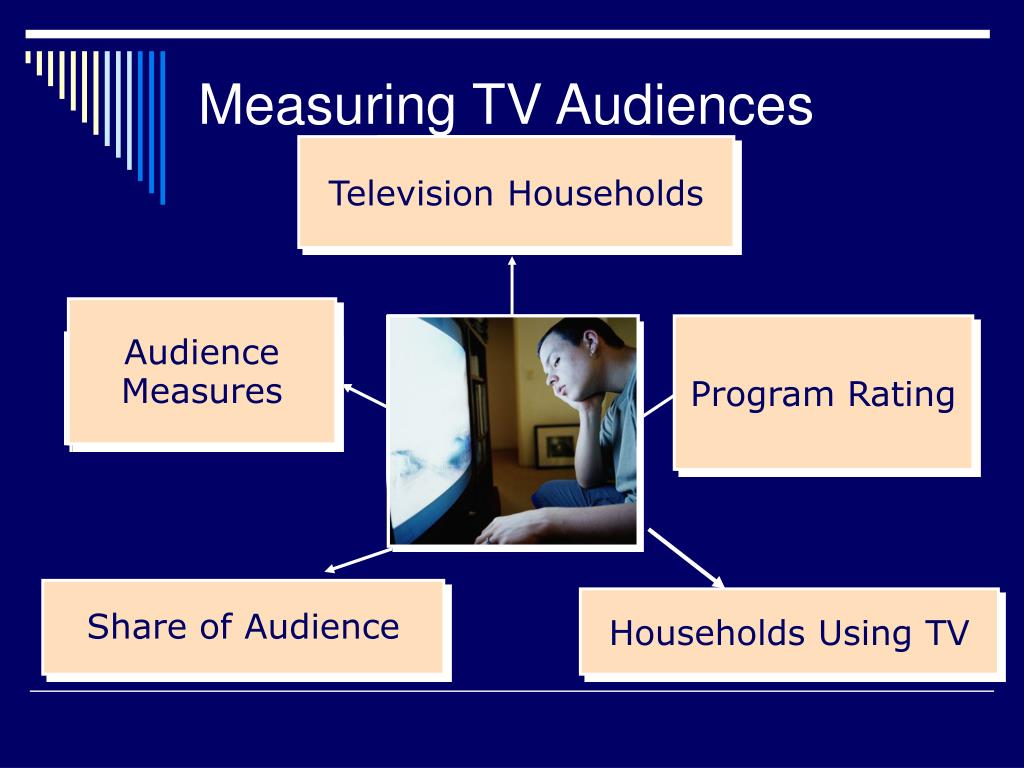 Measuring TV Audiences

Television Households

Audience Measures

Program Rating

Share of Audience

Households Using TV